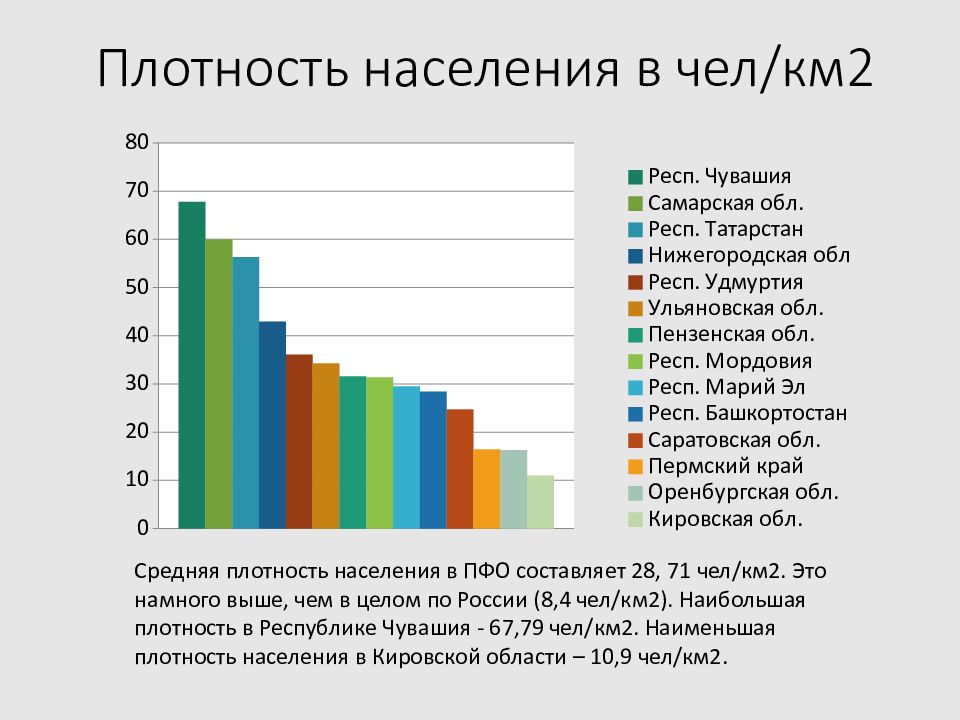 Плотность населения в чел/км2

80
70
60
50
40
30
20
10
0

Респ. Чувашия
Самарская обл.
Респ. Татарстан
Нижегородская обл
Респ. Удмуртия
Ульяновская обл.
Пензенская обл.
Респ. Мордовия
Респ. Марий Эл
Респ. Башкортостан
Саратовская обл.
Пермский край
Оренбургская обл.
Кировская обл.

Средняя плотность населения в ПФО составляет 28, 71 чел/км2. Это намного выше, чем в целом по России (8,4 чел/км2). Наибольшая плотность в Республике Чувашия - 67,79 чел/км2. Наименьшая плотность населения в Кировской области – 10,9 чел/км2.